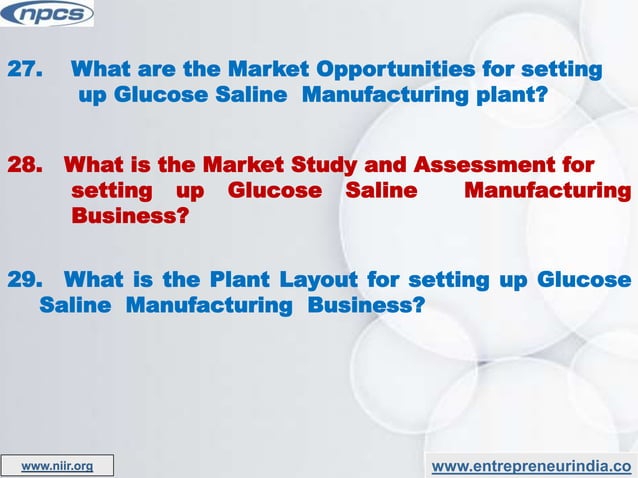 npcs

27. What are the Market Opportunities for setting up Glucose Saline Manufacturing plant?

28. What is the Market Study and Assessment for setting up Glucose Saline Manufacturing Business?

29. What is the Plant Layout for setting up Glucose Saline Manufacturing Business?

www.niir.org

www.entrepreneurindia.co